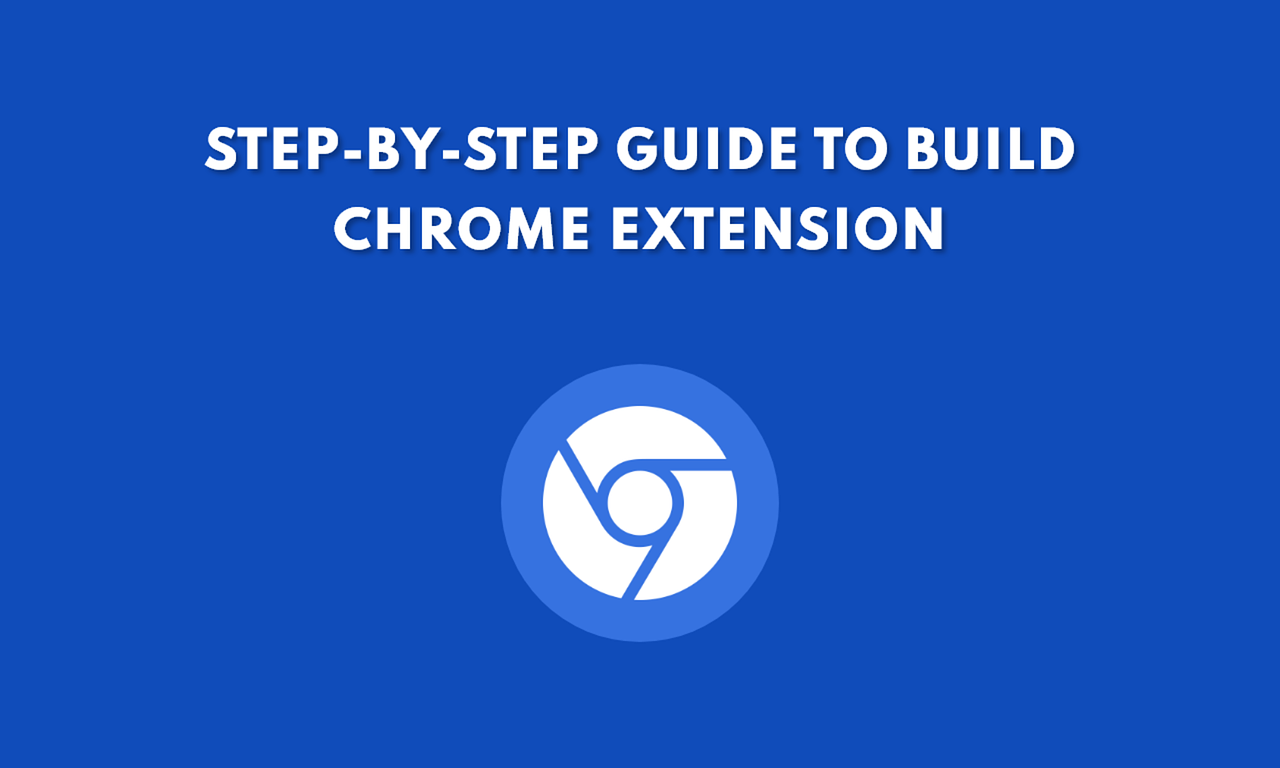 STEP-BY-STEP GUIDE TO BUILD CHROME EXTENSION